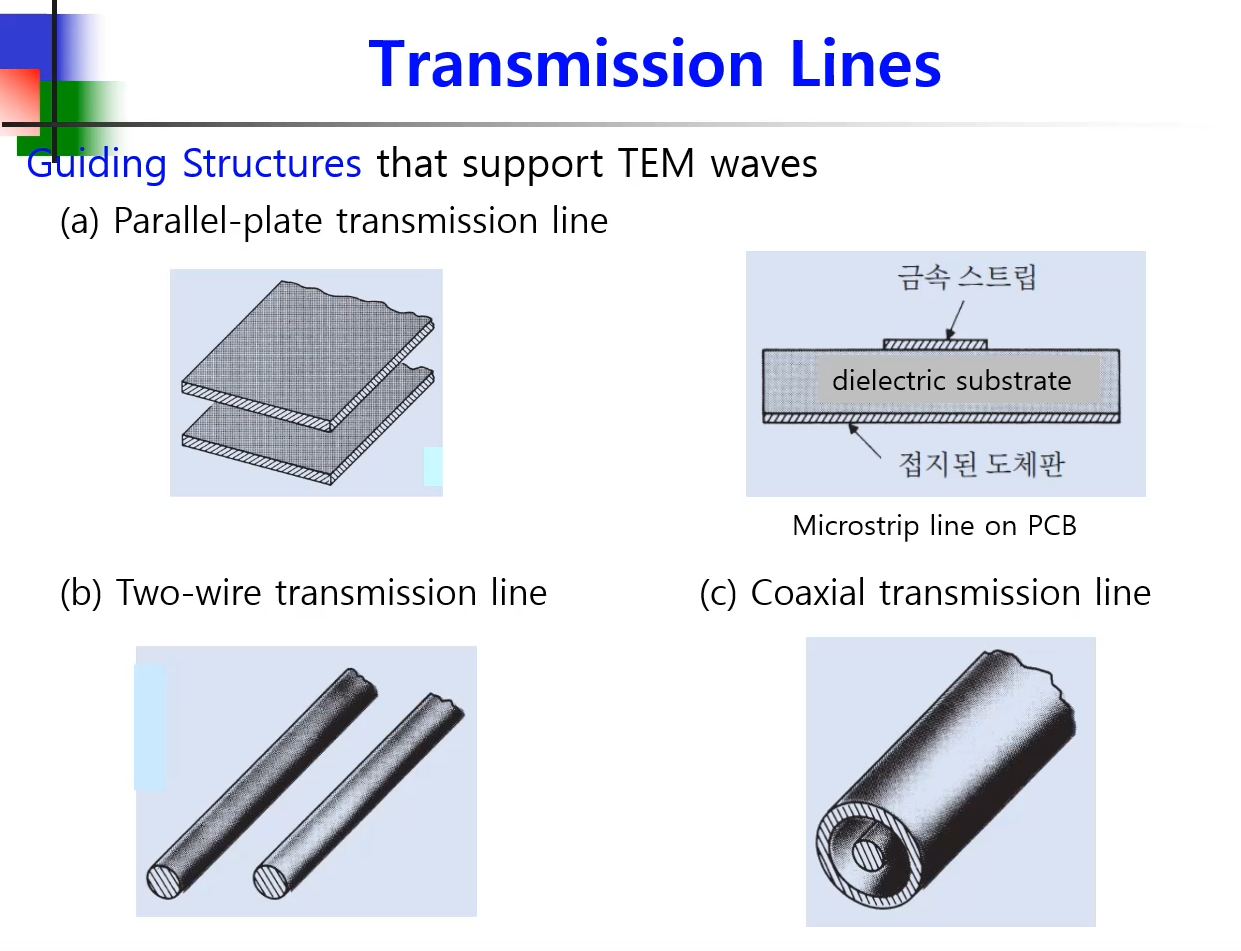 Transmission Lines

Guiding Structures that support TEM waves

(a) Parallel-plate transmission line

금속 스트립

dielectric substrate

접지된 도체판

Microstrip line on PCB

(b) Two-wire transmission line

(c) Coaxial transmission line